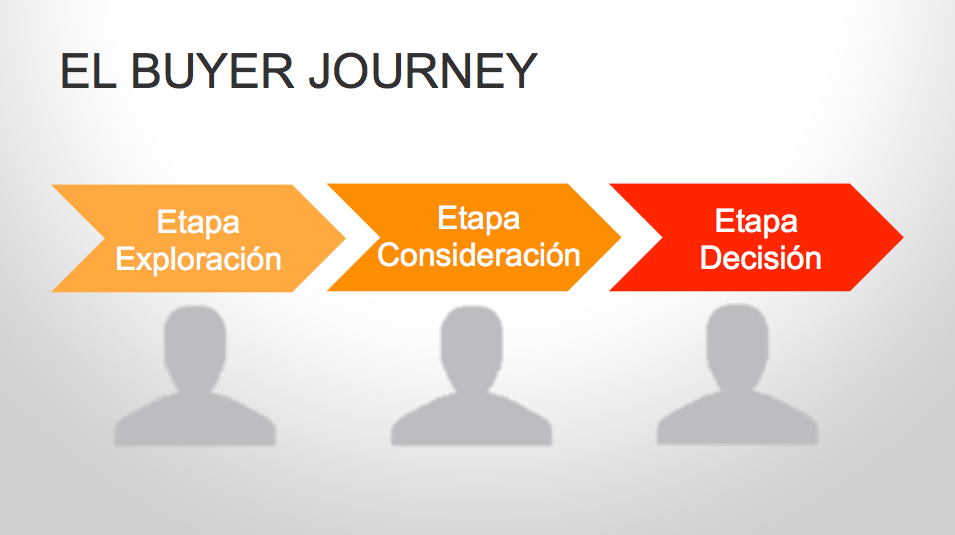 EL BUYER JOURNEY

Etapa Exploración

Etapa Consideración

Etapa Decisión